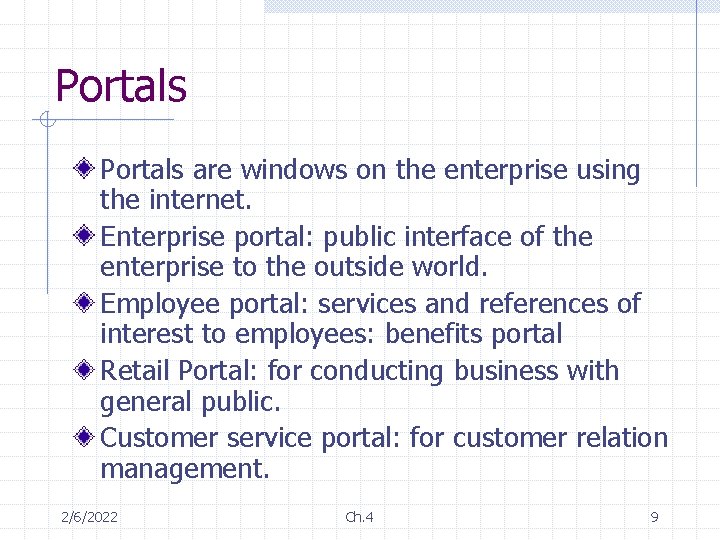 Portals

Portals are windows on the enterprise using the internet.

Enterprise portal: public interface of the enterprise to the outside world.

Employee portal: services and references of interest to employees: benefits portal

Retail Portal: for conducting business with general public.

Customer service portal: for customer relation management.

2/6/2022 Ch.4 9